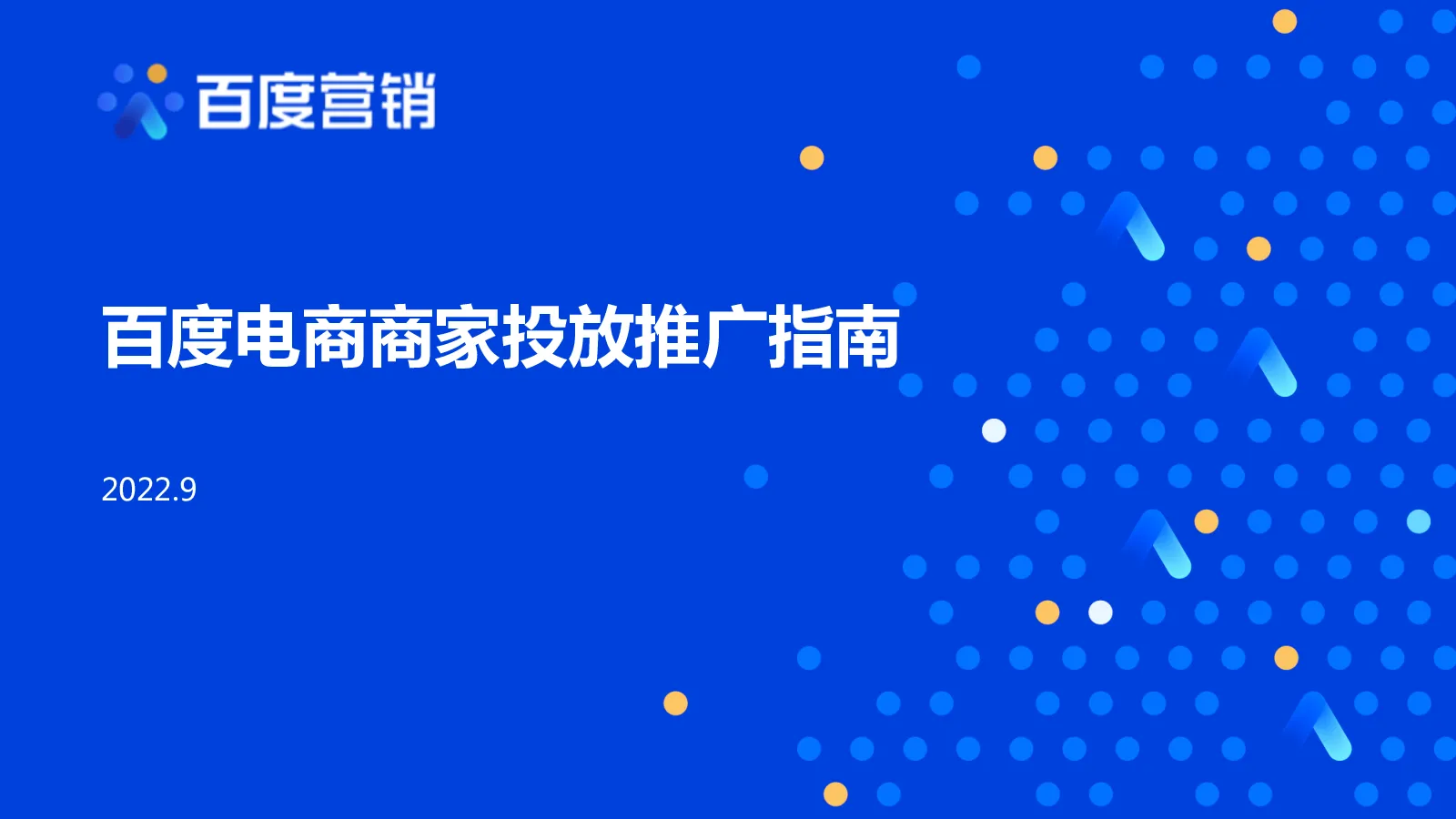 百度营销

百度电商商家投放推广指南

2022.9